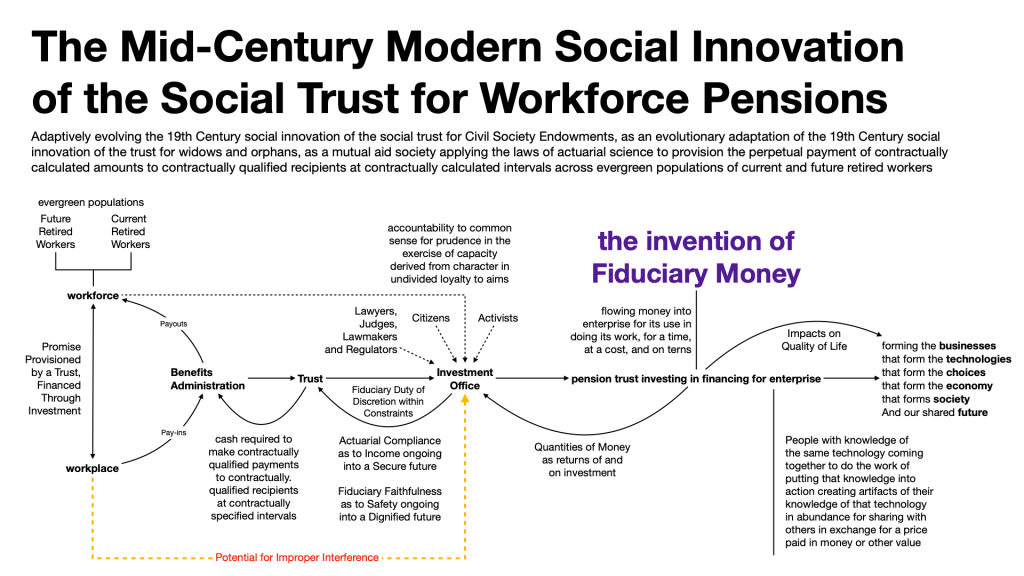 The Mid-Century Modern Social Innovation of the Social Trust for Workforce Pensions

Adaptively evolving the 19th Century social innovation of the social trust for Civil Society Endowments, as an evolutionary adaptation of the 19th Century social innovation of the trust for widows and orphans, as a mutual aid society applying the laws of actuarial science to provision the perpetual payment of contractually calculated amounts to contractually qualified recipients at contractually calculated intervals across evergreen populations of current and future retired workers

evergreen populations

Future Retired Workers

Current Retired Workers

workforce

Promise Provisioned by a Trust, Financed Through Investment

workplace

Payouts

Pay-ins

Benefits Administration

Trust

cash required to make contractually qualified payments to contractually. qualified recipients at contractually specified intervals

accountability to common sense for prudence in the exercise of capacity derived from character in undivided loyalty to aims

Lawyers, Judges, Lawmakers and Regulators

Citizens

Activists

Investment Office

Fiduciary Duty of Discretion within Constraints

Actuarial Compliance as to Income ongoing into a Secure future

Fiduciary Faithfulness as to Safety ongoing into a Dignified future

Potential for Improper Interference

the invention of Fiduciary Money

flowing money into enterprise for its use in doing its work, for a time, at a cost, and on terns

pension trust investing in financing for enterprise

Quantities of Money as returns of and on investment

Impacts on Quality of Life

forming the businesses that form the technologies that form the choices that form the economy that forms society And our shared future

People with knowledge of the same technology coming together to do the work of putting that knowledge into action creating artifacts of their knowledge of that technology in abundance for sharing with others in exchange for a price paid in money or other value